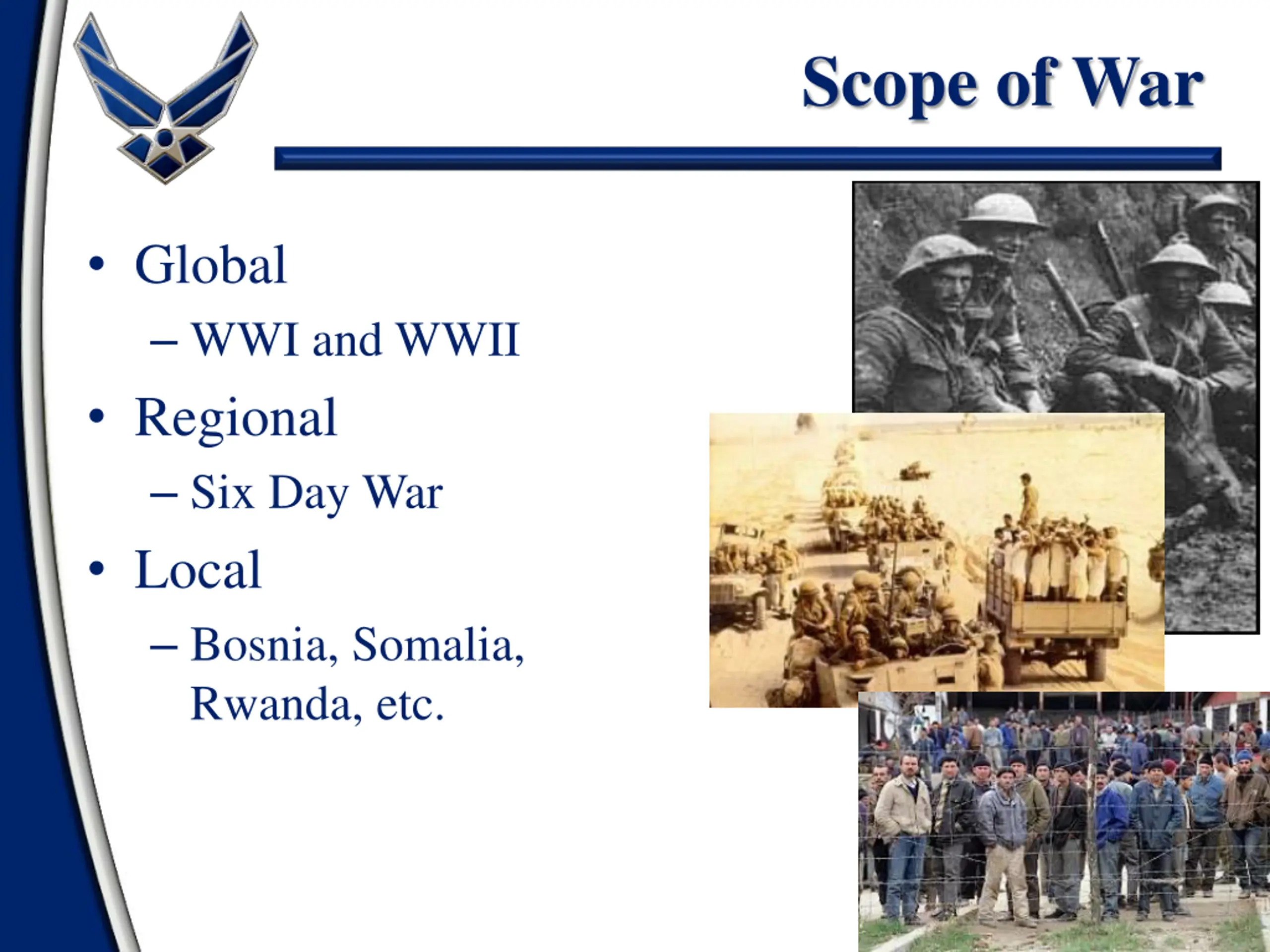 Scope of War

• Global
– WWI and WWII
• Regional
– Six Day War
• Local
– Bosnia, Somalia, Rwanda, etc.